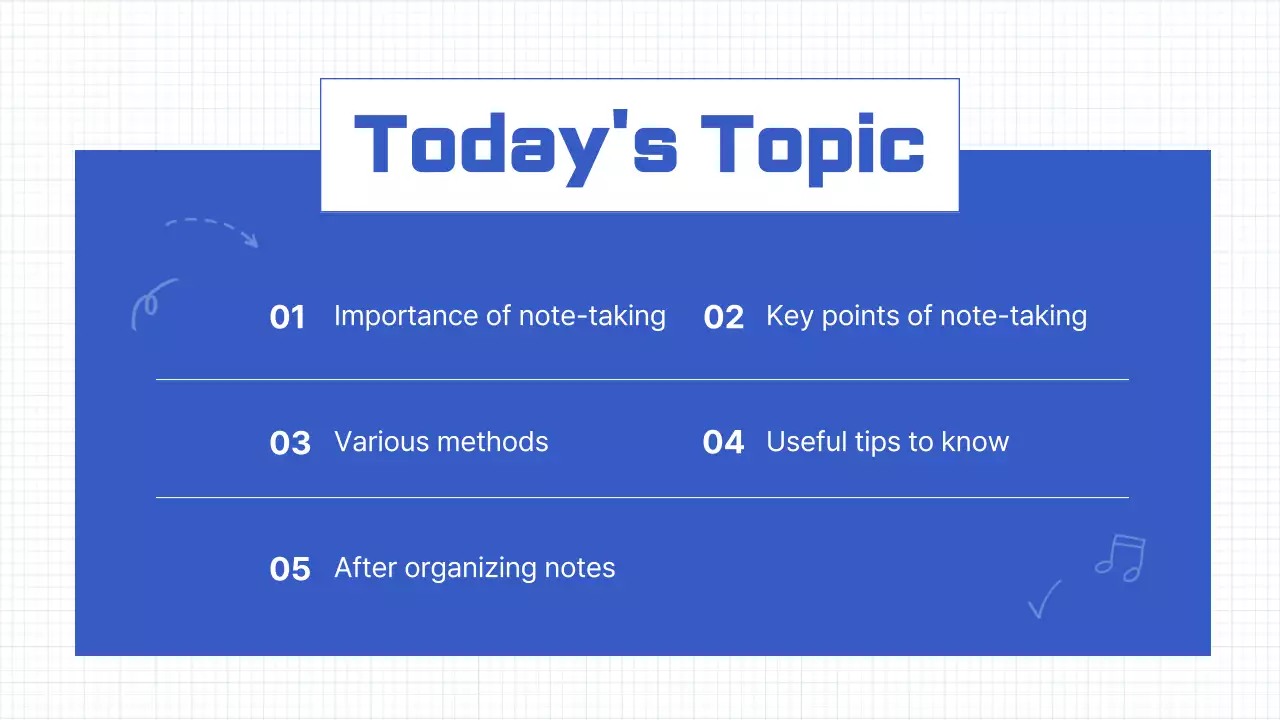 Today's Topic

01 Importance of note-taking

02 Key points of note-taking

03 Various methods

04 Useful tips to know

05 After organizing notes